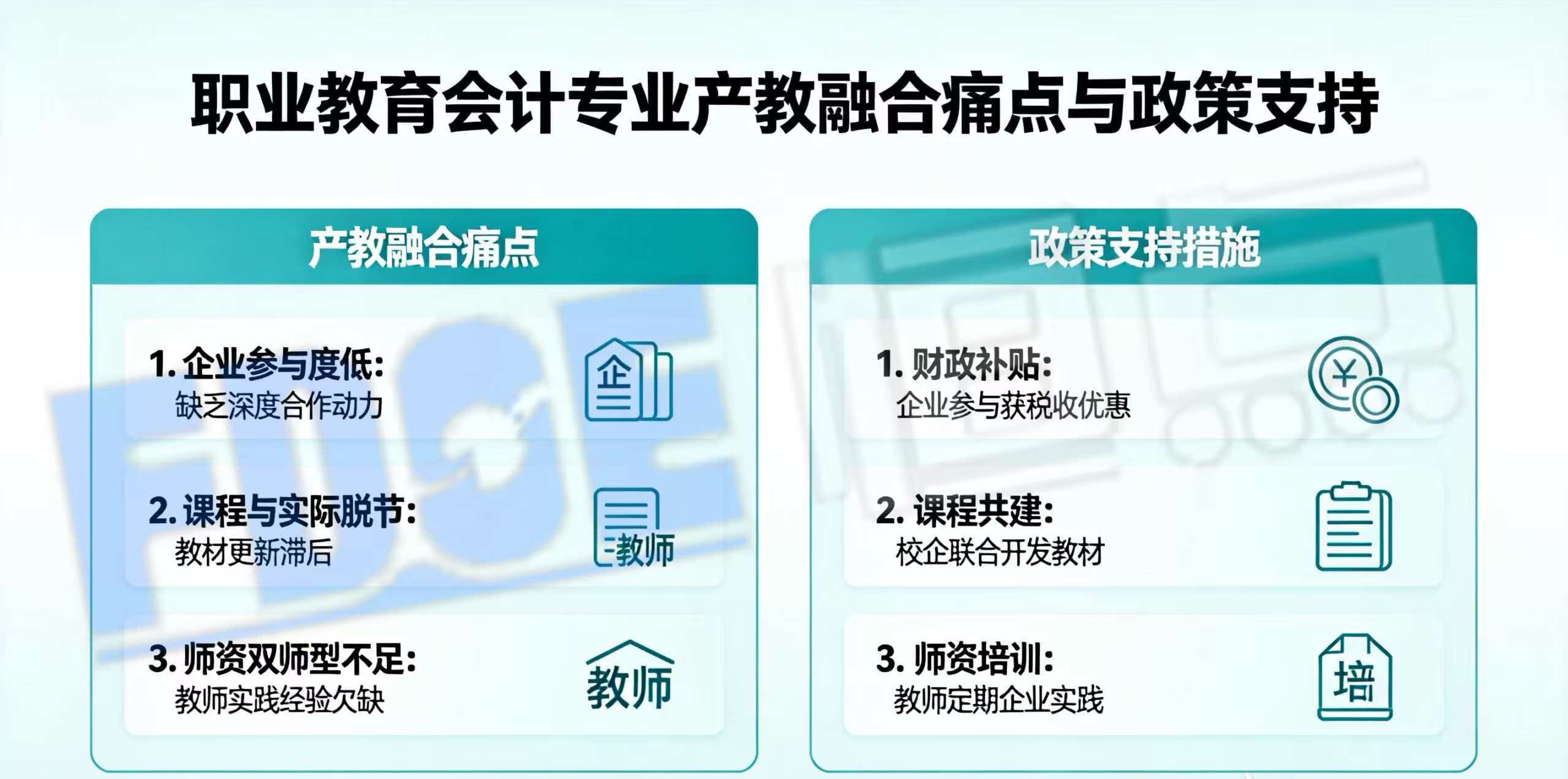 职业教育会计专业产教融合痛点与政策支持

产教融合痛点

1. 企业参与度低:
缺乏深度合作动力

企

2. 课程与实际脱节:
教材更新滞后

教师

3. 师资双师型不足:
教师实践经验欠缺

教师

政策支持措施

1. 财政补贴:
企业参与获税收优惠

¥

2. 课程共建:
校企联合开发教材

3. 师资培训:
教师定期企业实践

培